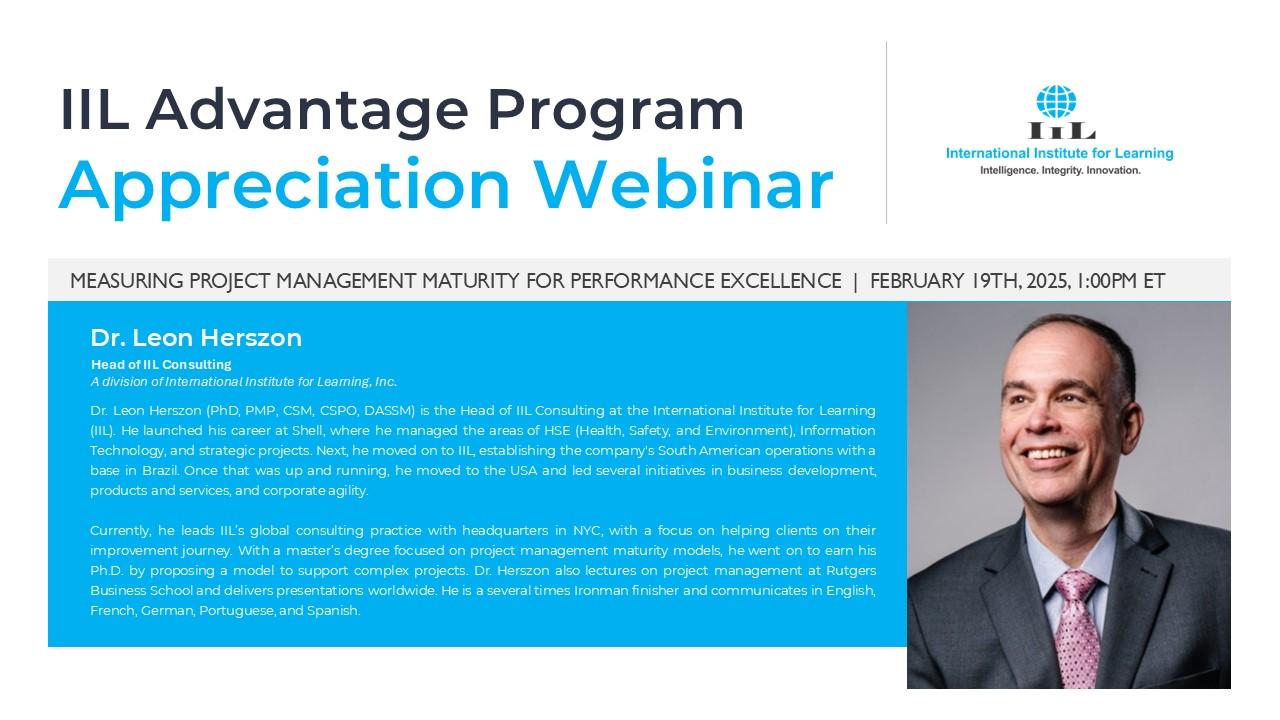 IIL Advantage Program
Appreciation Webinar

IIL
International Institute for Learning
Intelligence. Integrity. Innovation.

MEASURING PROJECT MANAGEMENT MATURITY FOR PERFORMANCE EXCELLENCE | FEBRUARY 19TH, 2025, 1:00PM ET

Dr. Leon Herszon
Head of IIL Consulting
A division of International Institute for Learning, Inc.

Dr. Leon Herszon (PhD, PMP, CSM, CSPO, DASSM) is the Head of IIL Consulting at the International Institute for Learning (IIL). He launched his career at Shell, where he managed the areas of HSE (Health, Safety, and Environment), Information Technology, and strategic projects. Next, he moved on to IIL, establishing the company's South American operations with a base in Brazil. Once that was up and running, he moved to the USA and led several initiatives in business development, products and services, and corporate agility.

Currently, he leads IIL's global consulting practice with headquarters in NYC, with a focus on helping clients on their improvement journey. With a master's degree focused on project management maturity models, he went on to earn his Ph.D. by proposing a model to support complex projects. Dr. Herszon also lectures on project management at Rutgers Business School and delivers presentations worldwide. He is a several times Ironman finisher and communicates in English, French, German, Portuguese, and Spanish.